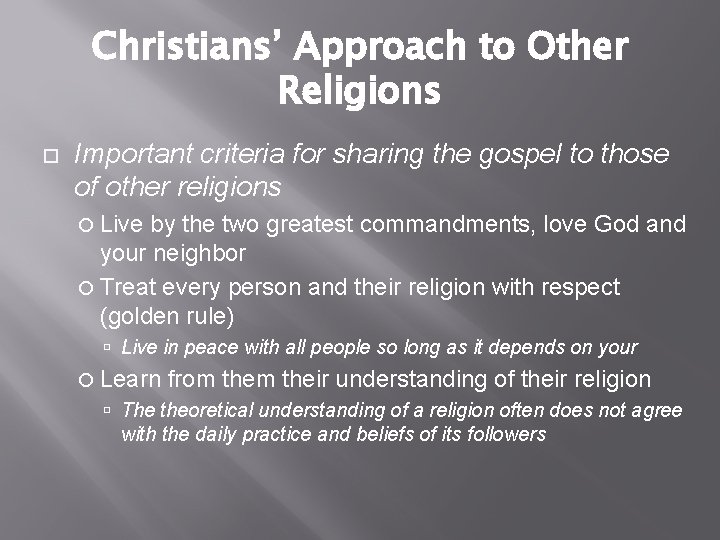 Christians' Approach to Other Religions

Important criteria for sharing the gospel to those of other religions

Live by the two greatest commandments, love God and your neighbor

Treat every person and their religion with respect (golden rule)

Live in peace with all people so long as it depends on your

Learn from them their understanding of their religion

The theoretical understanding of a religion often does not agree with the daily practice and beliefs of its followers